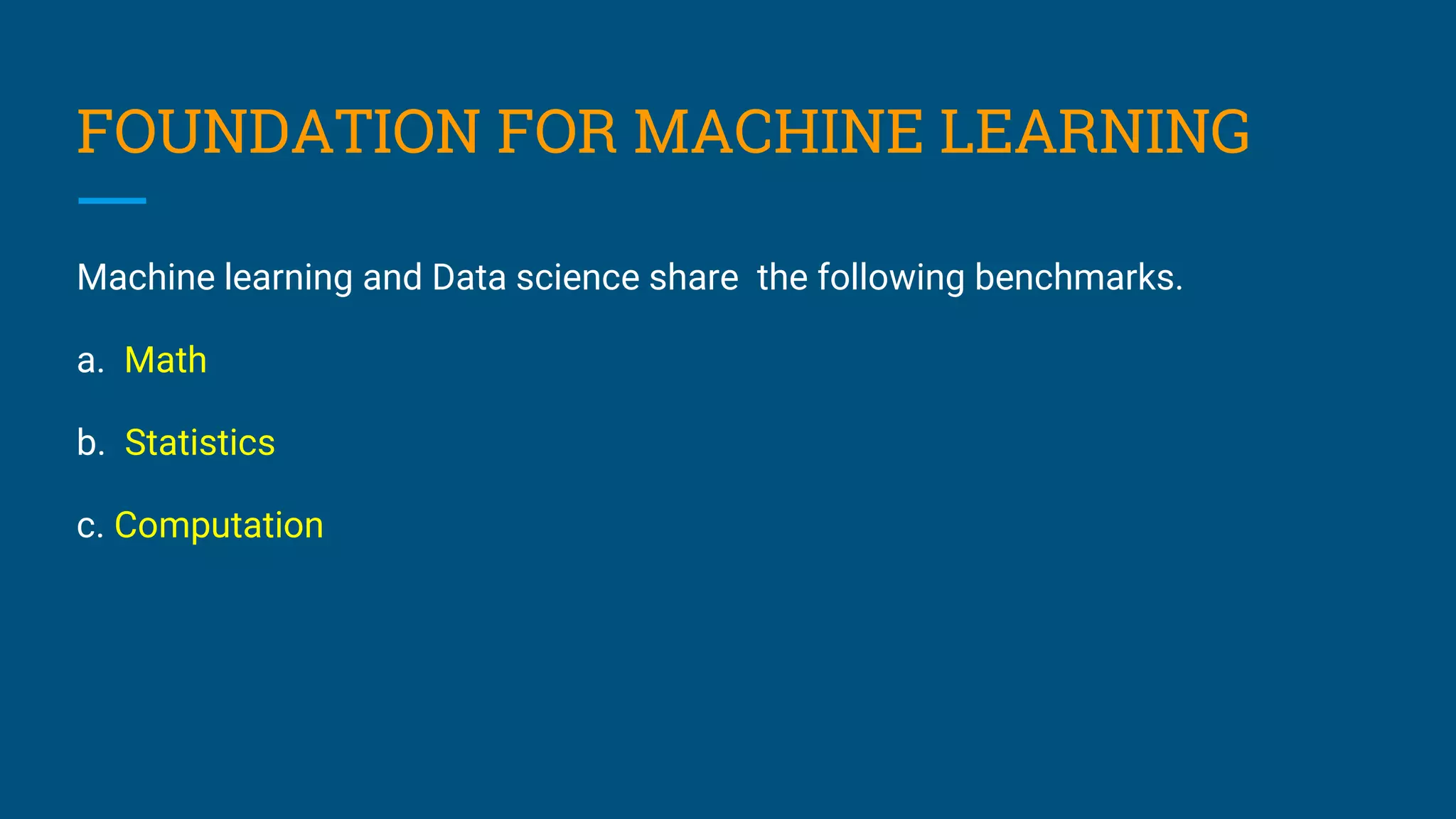 FOUNDATION FOR MACHINE LEARNING

Machine learning and Data science share  the following benchmarks.

a. Math

b. Statistics

c. Computation